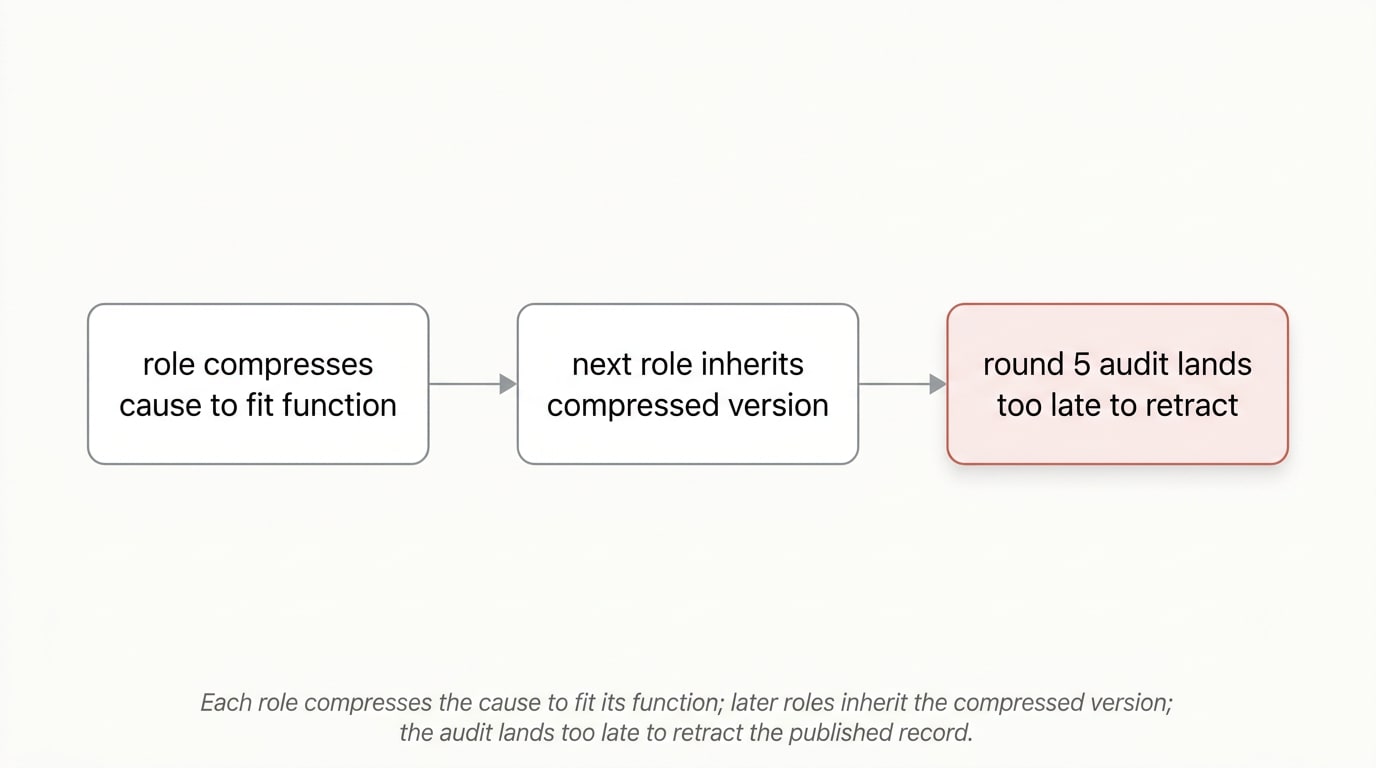 role compresses cause to fit function

next role inherits compressed version

round 5 audit lands too late to retract

Each role compresses the cause to fit its function; later roles inherit the compressed version; the audit lands too late to retract the published record.